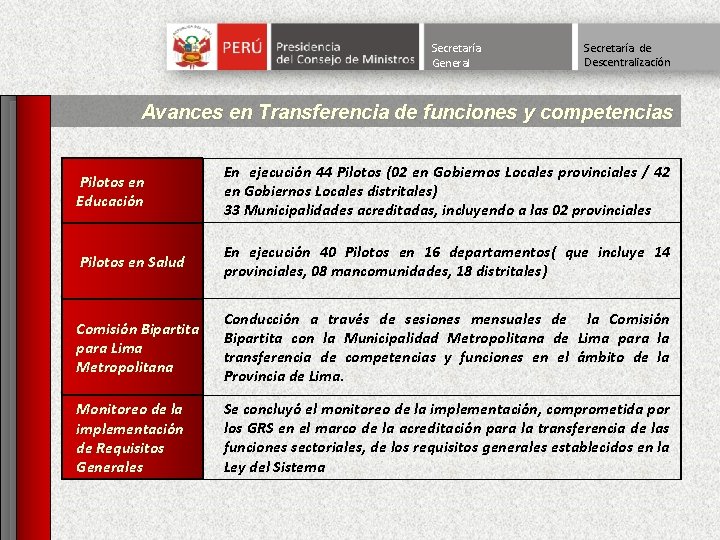 PERÚ Presidencia del Consejo de Ministros Secretaría General Secretaría de Descentralización

Avances en Transferencia de funciones y competencias

| | |
|---|---|
| Pilotos en Educación | En ejecución 44 Pilotos (02 en Gobiernos Locales provinciales / 42 en Gobiernos Locales distritales) 33 Municipalidades acreditadas, incluyendo a las 02 provinciales |
| Pilotos en Salud | En ejecución 40 Pilotos en 16 departamentos( que incluye 14 provinciales, 08 mancomunidades, 18 distritales) |
| Comisión Bipartita para Lima Metropolitana | Conducción a través de sesiones mensuales de la Comisión Bipartita con la Municipalidad Metropolitana de Lima para la transferencia de competencias y funciones en el ámbito de la Provincia de Lima. |
| Monitoreo de la implementación de Requisitos Generales | Se concluyó el monitoreo de la implementación, comprometida por los GRS en el marco de la acreditación para la transferencia de las funciones sectoriales, de los requisitos generales establecidos en la Ley del Sistema |